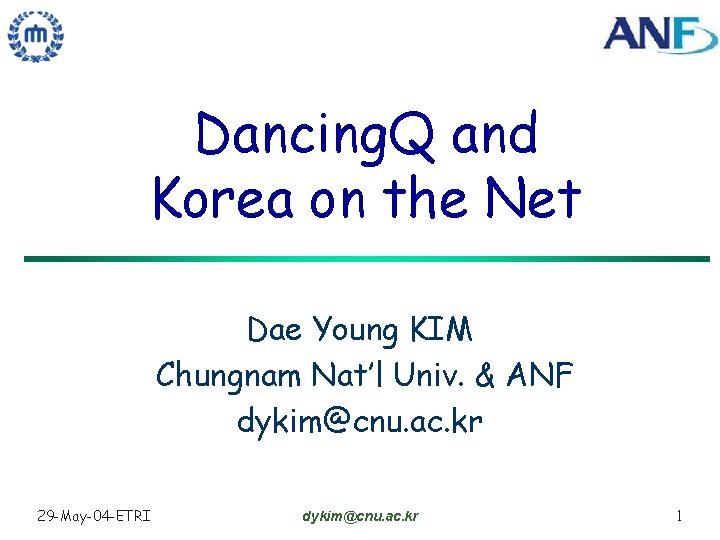 ANF

DancingQ and Korea on the Net

Dae Young KIM
Chungnam Nat'l Univ. & ANF
dykim@cnu.ac.kr

29-May-04-ETRI dykim@cnu.ac.kr 1